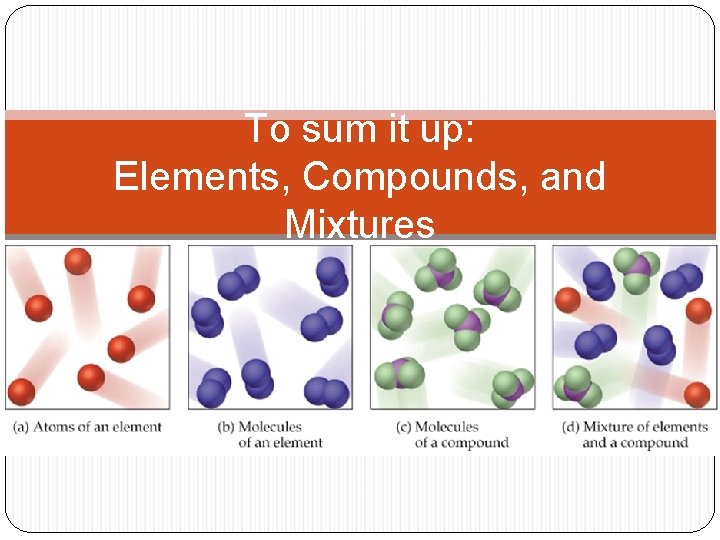 To sum it up:
Elements, Compounds, and Mixtures

(a) Atoms of an element

(b) Molecules of an element

(c) Molecules of a compound

(d) Mixture of elements and a compound